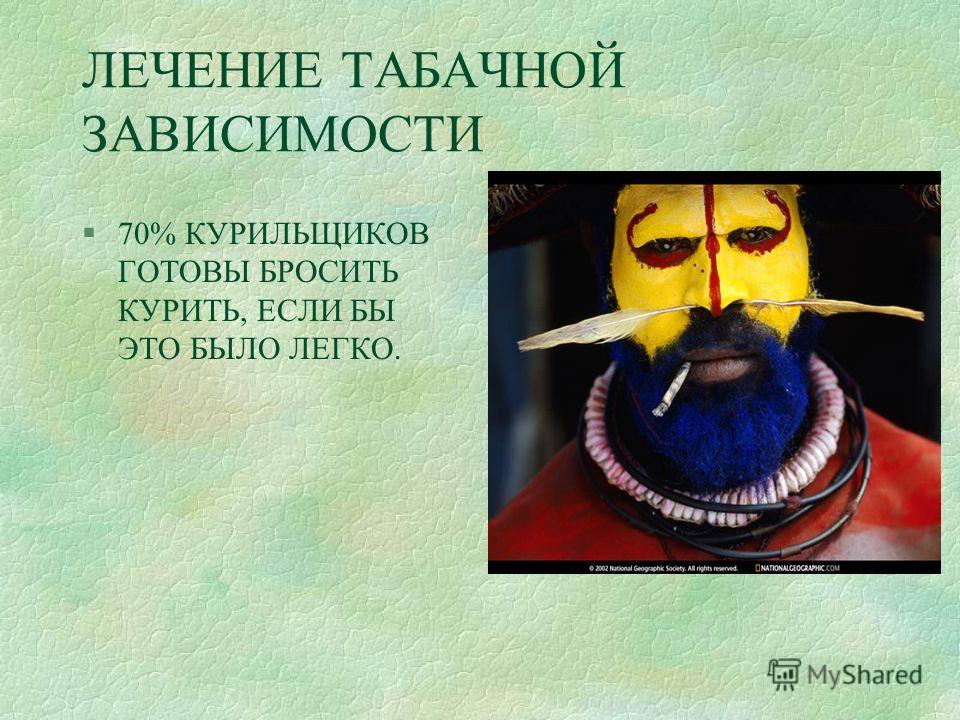 ЛЕЧЕНИЕ ТАБАЧНОЙ ЗАВИСИМОСТИ

§ 70% КУРИЛЬЩИКОВ ГОТОВЫ БРОСИТЬ КУРИТЬ, ЕСЛИ БЫ ЭТО БЫЛО ЛЕГКО.

© 2002 National Geographic Society. All rights reserved. NATIONALGEOGRAPHIC.COM

MyShared